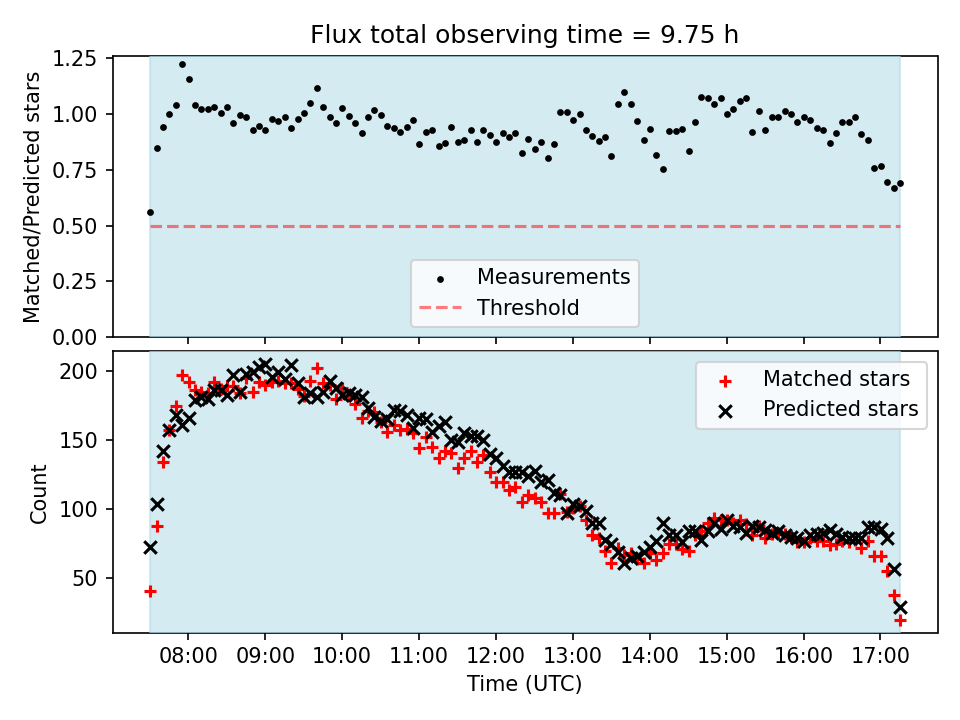 Flux total observing time = 9.75 h

Matched/Predicted stars

1.25
1.00
0.75
0.50
0.25
0.00

Measurements
Threshold

Count

200
150
100
50

Matched stars
Predicted stars

08:00 09:00 10:00 11:00 12:00 13:00 14:00 15:00 16:00 17:00

Time (UTC)